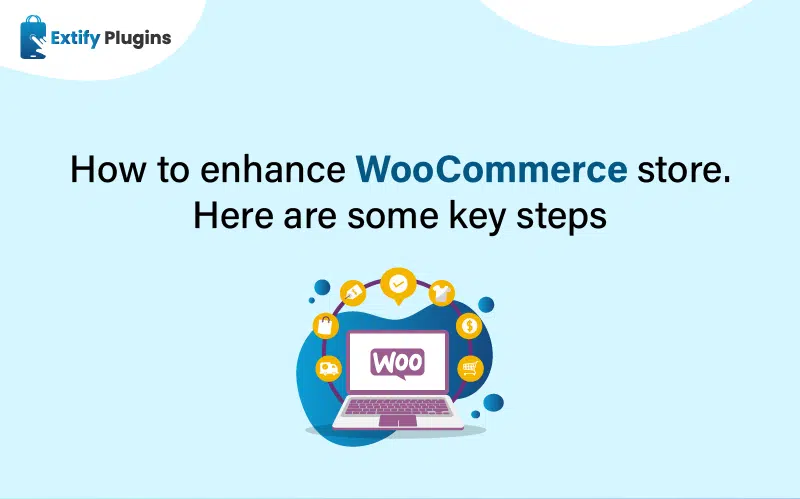 Extify Plugins

How to enhance WooCommerce store. Here are some key steps

Woo